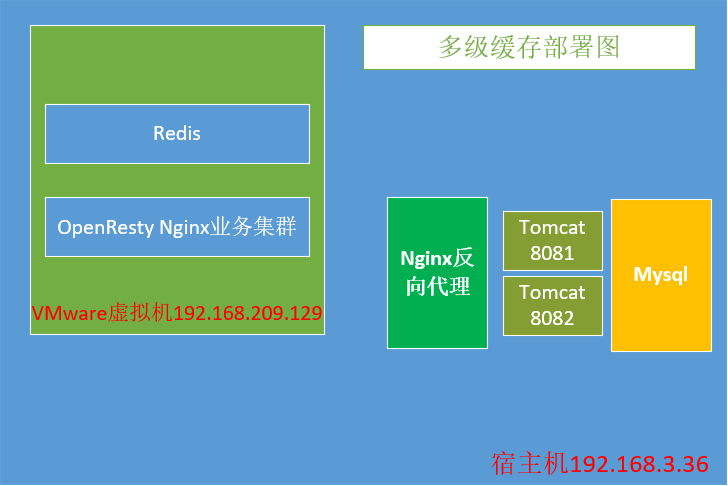 多级缓存部署图

Redis

OpenResty Nginx业务集群

VMware虚拟机192.168.209.129

Nginx反向代理

Tomcat 8081

Tomcat 8082

Mysql

宿主机192.168.3.36